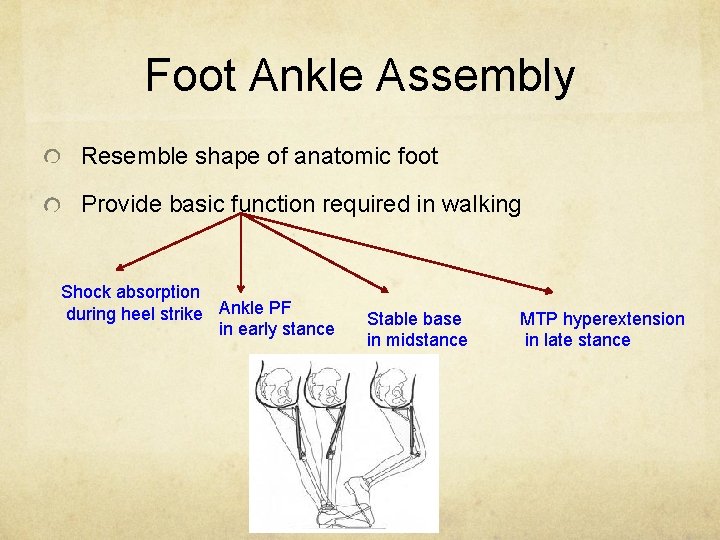 Foot Ankle Assembly

Resemble shape of anatomic foot

Provide basic function required in walking

Shock absorption during heel strike

Ankle PF in early stance

Stable base in midstance

MTP hyperextension in late stance